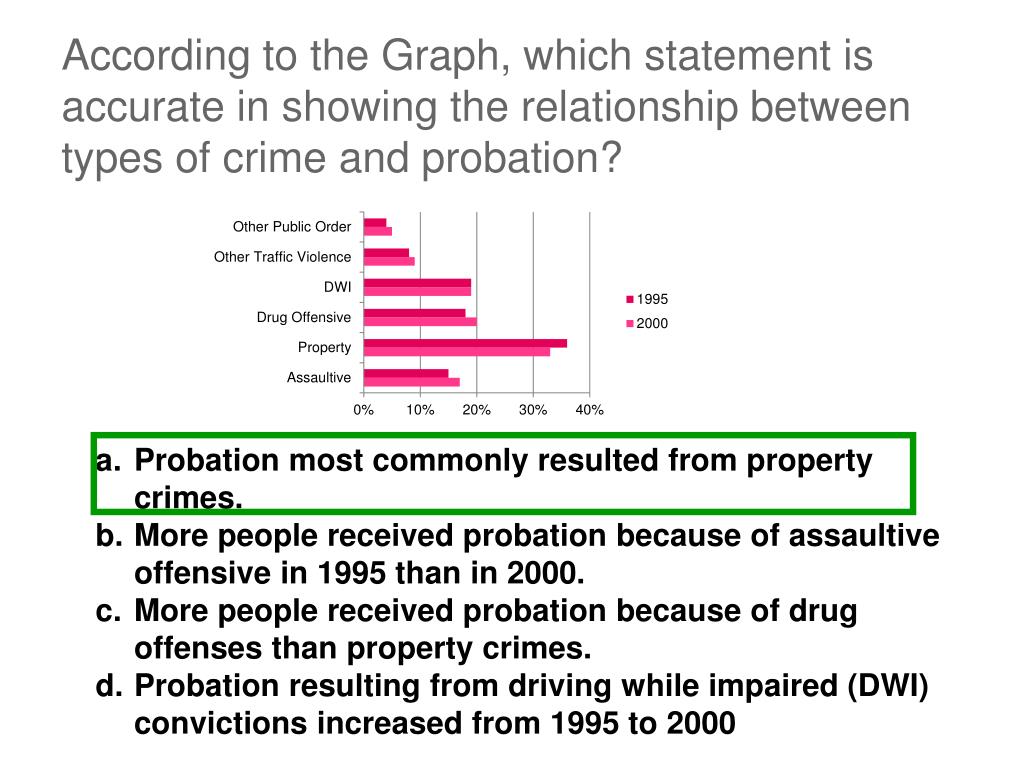 According to the Graph, which statement is accurate in showing the relationship between types of crime and probation?

Other Public Order
Other Traffic Violence
DWI
Drug Offensive
Property
Assaultive

0% 10% 20% 30% 40%

1995
2000

a. Probation most commonly resulted from property crimes.
b. More people received probation because of assaultive offensive in 1995 than in 2000.
c. More people received probation because of drug offenses than property crimes.
d. Probation resulting from driving while impaired (DWI) convictions increased from 1995 to 2000